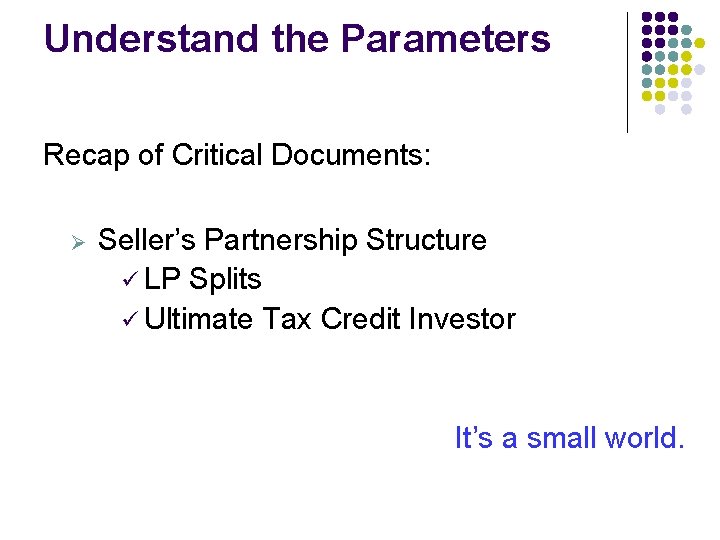 Understand the Parameters

Recap of Critical Documents:

➢ Seller's Partnership Structure
✓ LP Splits
✓ Ultimate Tax Credit Investor

It's a small world.